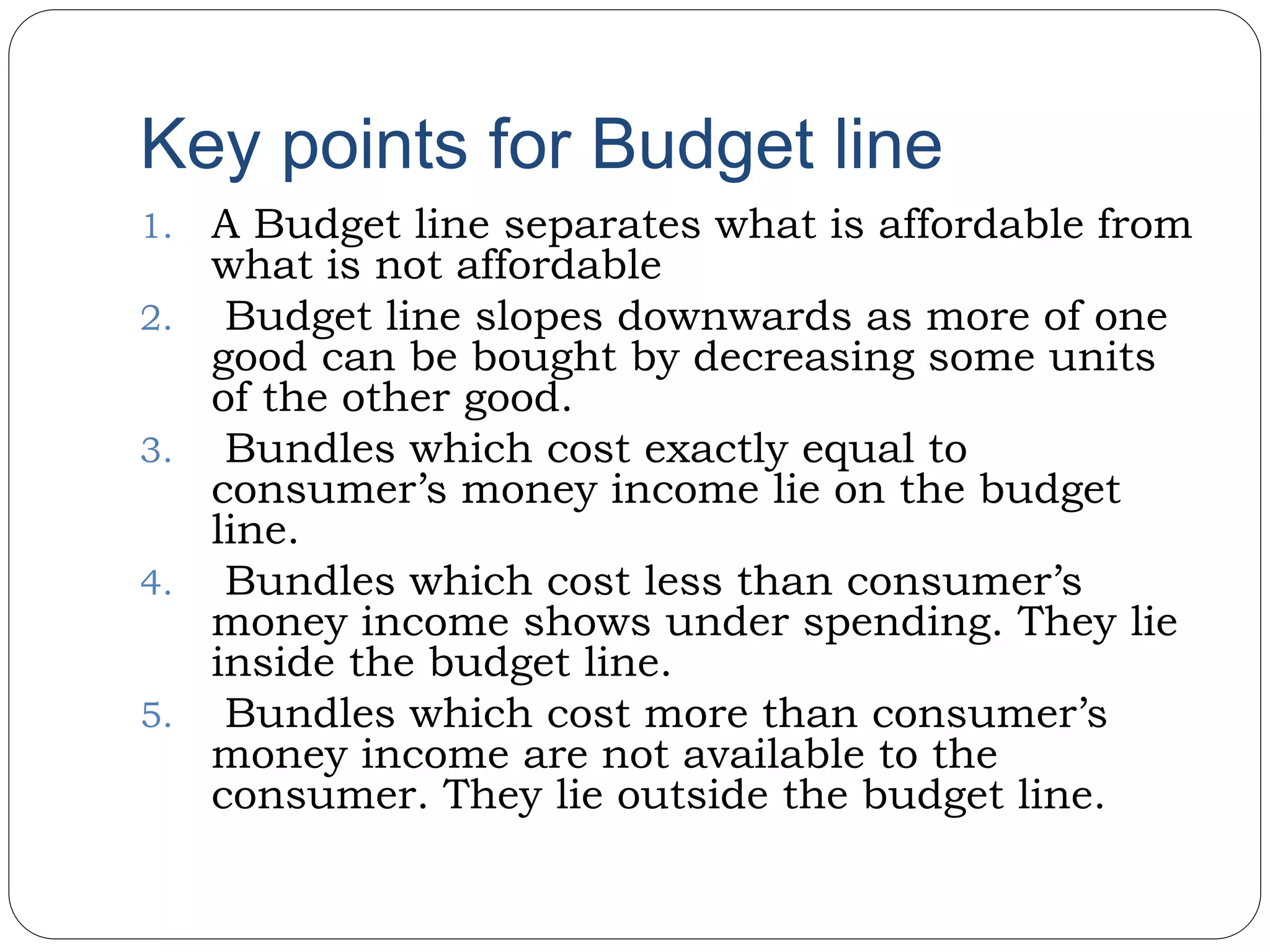 Key points for Budget line

1. A Budget line separates what is affordable from what is not affordable
2. Budget line slopes downwards as more of one good can be bought by decreasing some units of the other good.
3. Bundles which cost exactly equal to consumer’s money income lie on the budget line.
4. Bundles which cost less than consumer’s money income shows under spending. They lie inside the budget line.
5. Bundles which cost more than consumer’s money income are not available to the consumer. They lie outside the budget line.